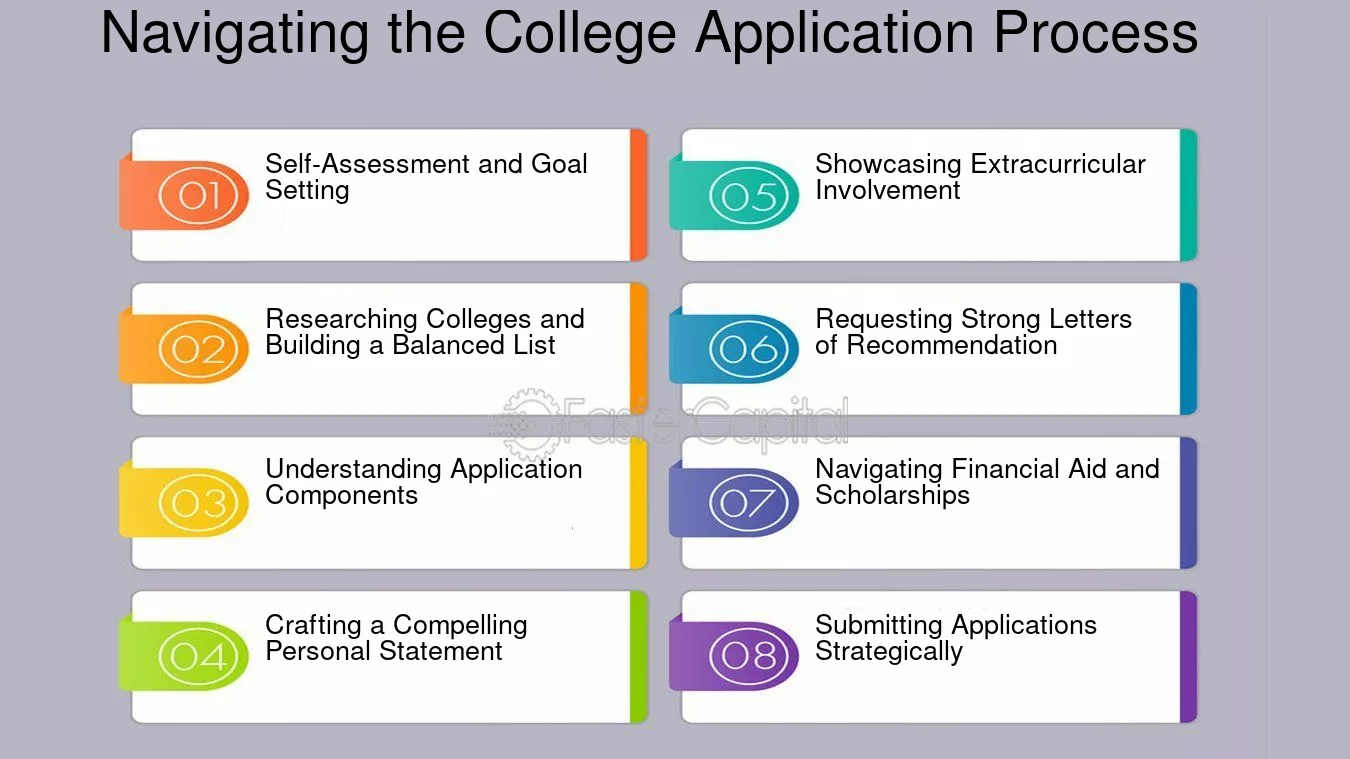 Navigating the College Application Process

01 Self-Assessment and Goal Setting

02 Researching Colleges and Building a Balanced List

03 Understanding Application Components

04 Crafting a Compelling Personal Statement

05 Showcasing Extracurricular Involvement

06 Requesting Strong Letters of Recommendation

07 Navigating Financial Aid and Scholarships

08 Submitting Applications Strategically

FasterCapital